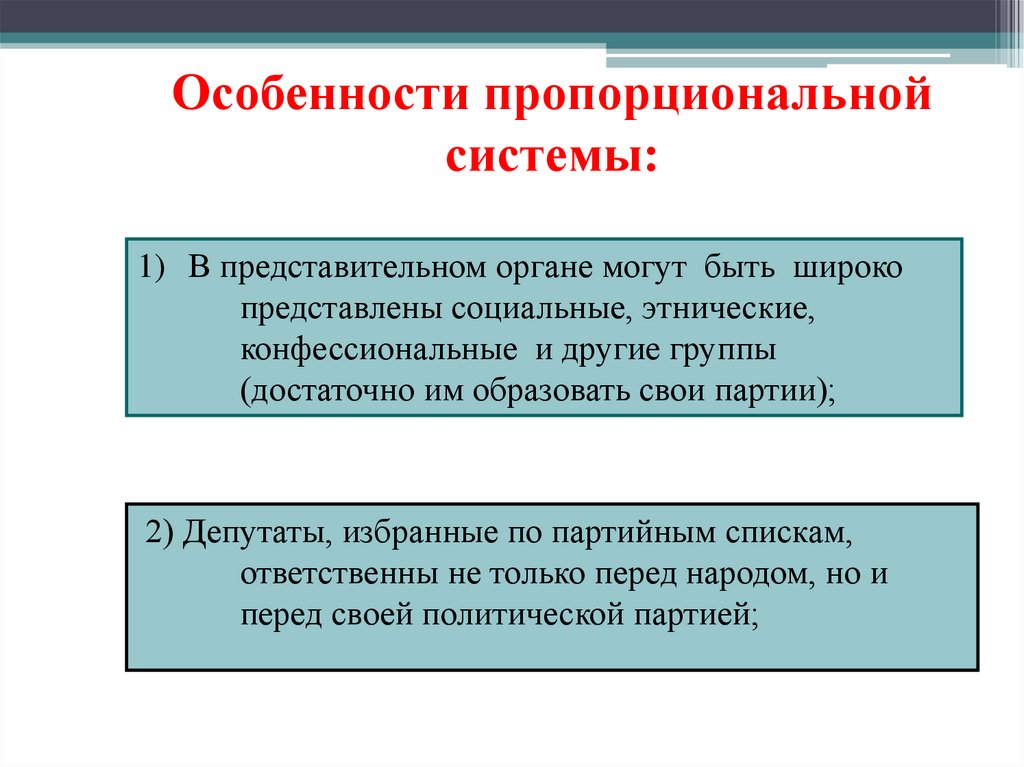 Особенности пропорциональной системы:

1) В представительном органе могут быть широко представлены социальные, этнические, конфессиональные и другие группы (достаточно им образовать свои партии);

2) Депутаты, избранные по партийным спискам, ответственны не только перед народом, но и перед своей политической партией;